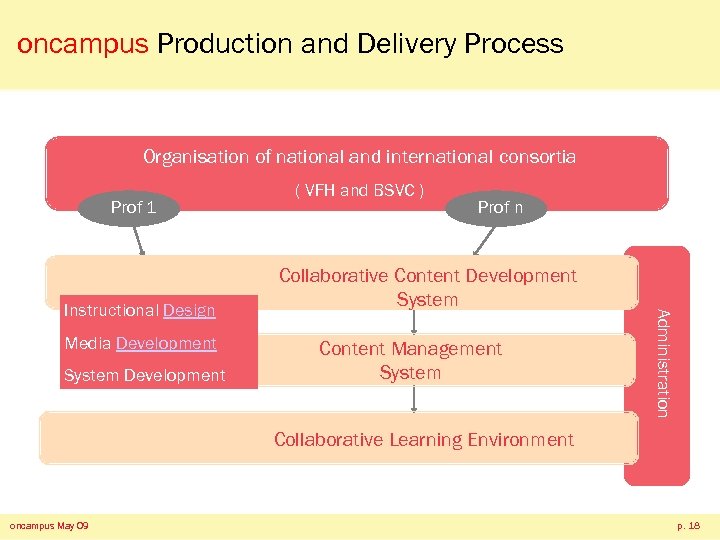 oncampus Production and Delivery Process

Organisation of national and international consortia

( VFH and BSVC )

Prof 1

Prof n

Collaborative Content Development System

Instructional Design

Media Development

System Development

Content Management System

Collaborative Learning Environment

Administration

oncampus May 09

p. 18